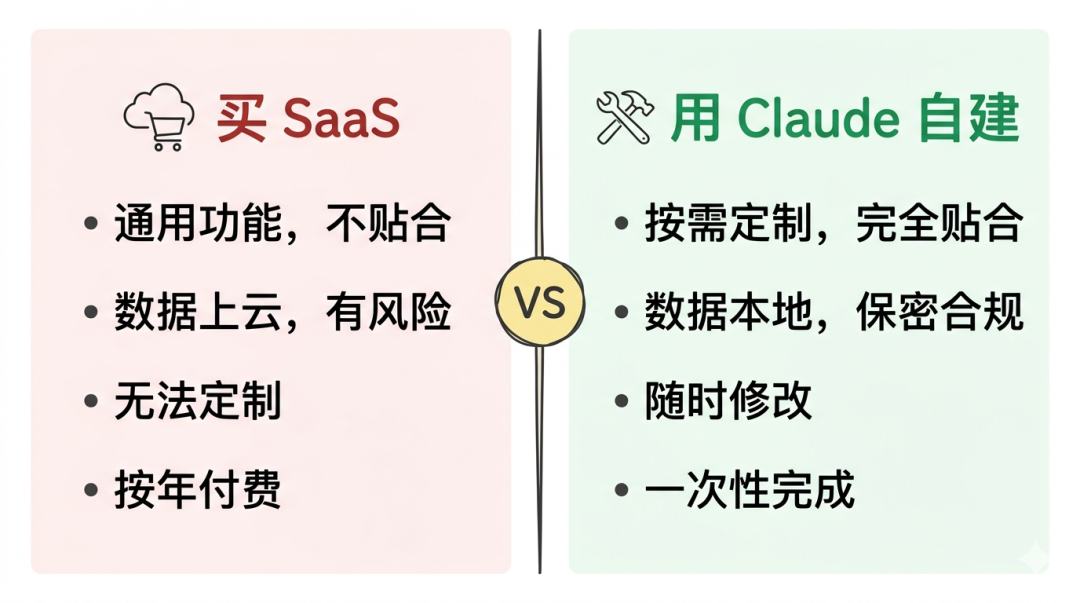 买 SaaS

• 通用功能，不贴合
• 数据上云，有风险
• 无法定制
• 按年付费

VS

用 Claude 自建

• 按需定制，完全贴合
• 数据本地，保密合规
• 随时修改
• 一次性完成